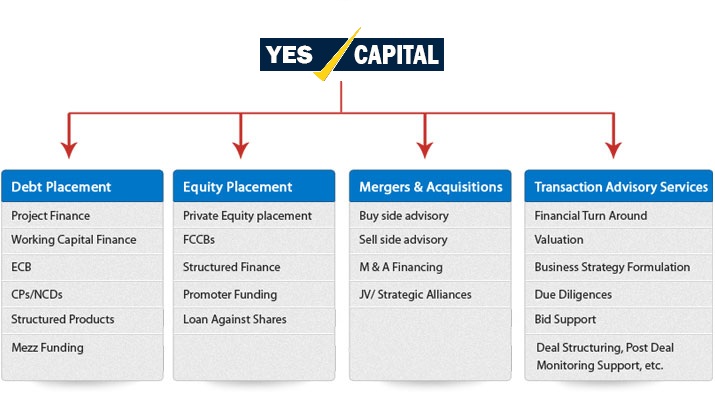 YES CAPITAL

Debt Placement
Project Finance
Working Capital Finance
ECB
CPs/NCDs
Structured Products
Mezz Funding

Equity Placement
Private Equity placement
FCCBs
Structured Finance
Promoter Funding
Loan Against Shares

Mergers & Acquisitions
Buy side advisory
Sell side advisory
M & A Financing
JV/ Strategic Alliances

Transaction Advisory Services
Financial Turn Around
Valuation
Business Strategy Formulation
Due Diligences
Bid Support
Deal Structuring, Post Deal Monitoring Support, etc.